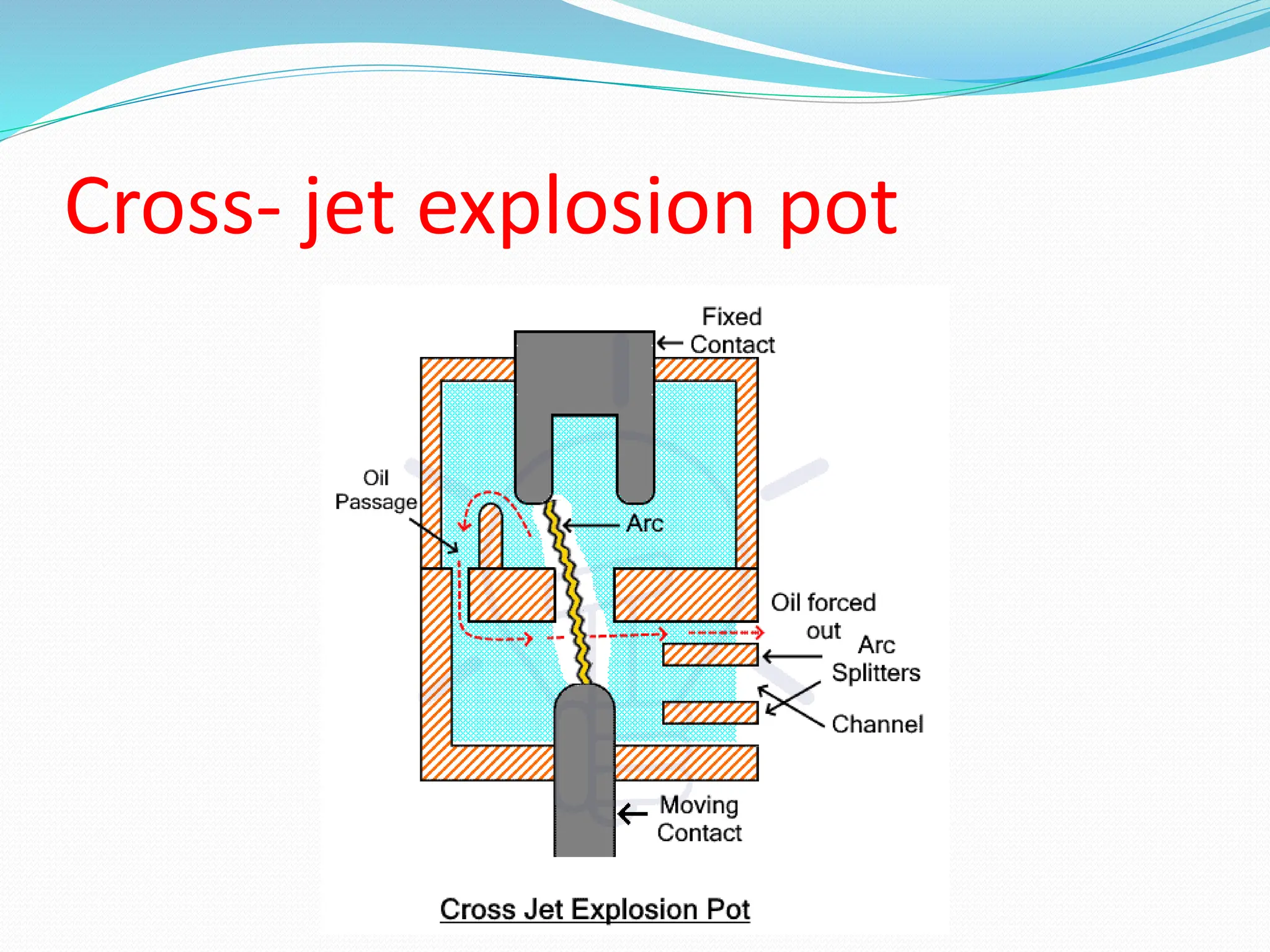 Cross- jet explosion pot

Fixed Contact

Oil Passage

Arc

Oil forced out

Arc Splitters

Channel

Moving Contact

Cross Jet Explosion Pot